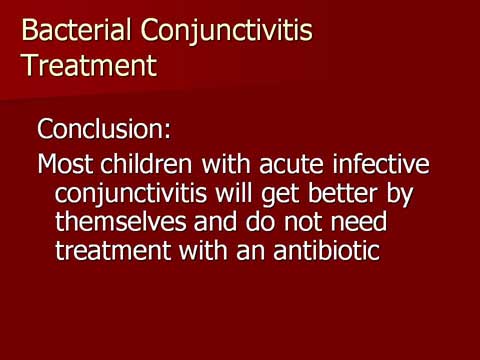 Bacterial Conjunctivitis Treatment

Conclusion:

Most children with acute infective conjunctivitis will get better by themselves and do not need treatment with an antibiotic